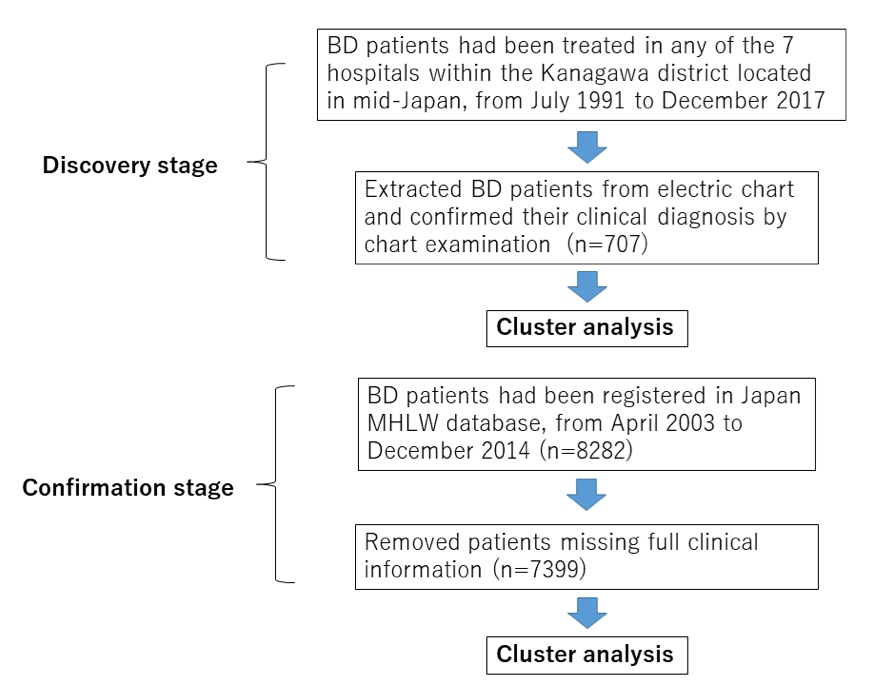 Discovery stage

BD patients had been treated in any of the 7 hospitals within the Kanagawa district located in mid-Japan, from July 1991 to December 2017

Extracted BD patients from electric chart and confirmed their clinical diagnosis by chart examination (n=707)

Cluster analysis

Confirmation stage

BD patients had been registered in Japan MHLW database, from April 2003 to December 2014 (n=8282)

Removed patients missing full clinical information (n=7399)

Cluster analysis